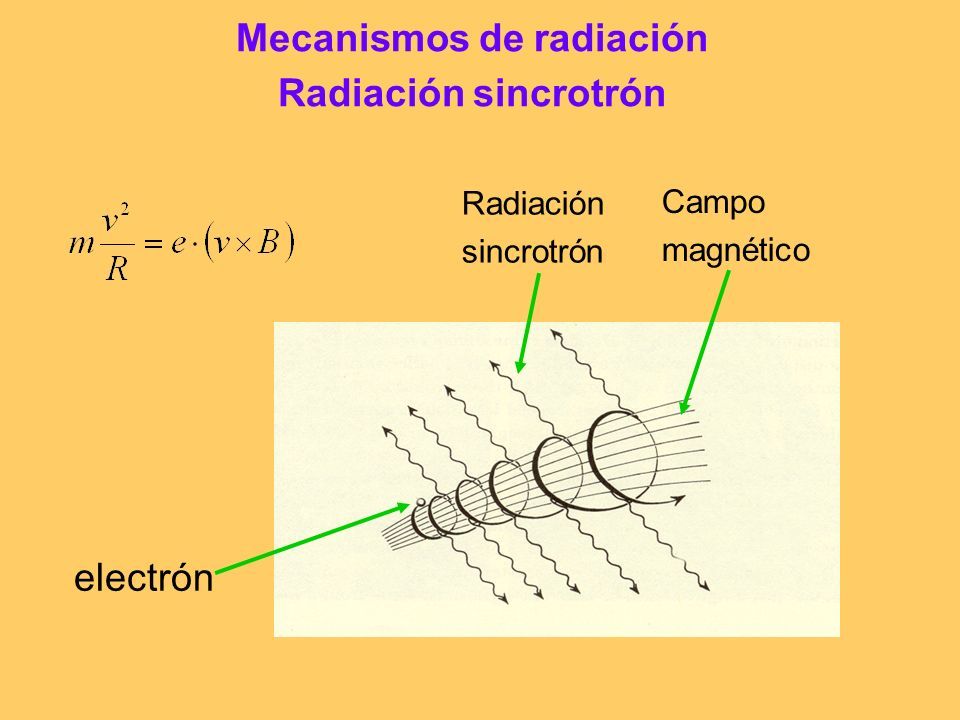 Mecanismos de radiación
Radiación sincrotrón

$m\frac{v^2}{R} = e \cdot (v \times B)$

Radiación sincrotrón

Campo magnético

electrón